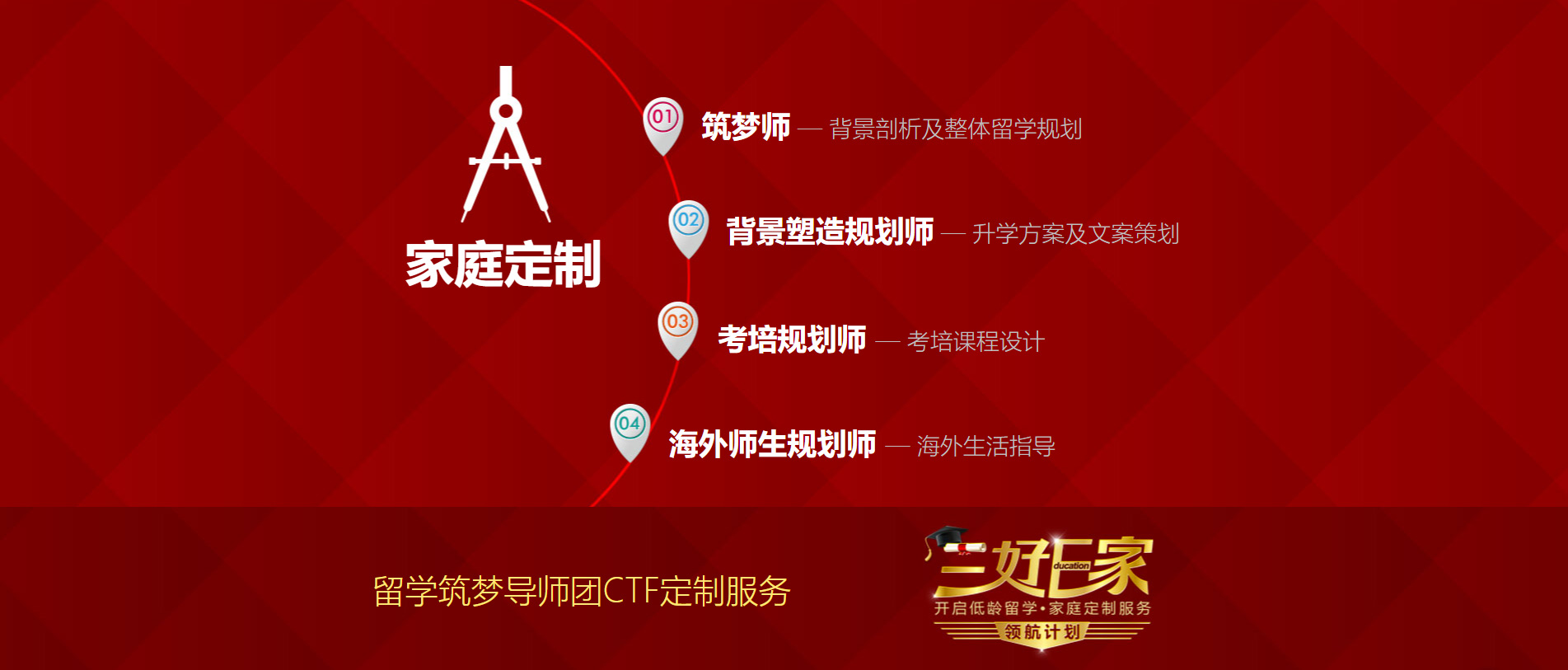 家庭定制

01 筑梦师 — 背景剖析及整体留学规划

02 背景塑造规划师 — 升学方案及文案策划

03 考培规划师 — 考培课程设计

04 海外师生规划师 — 海外生活指导

留学筑梦导师团CTF定制服务

三好E家 ducation
开启低龄留学·家庭定制服务
领航计划